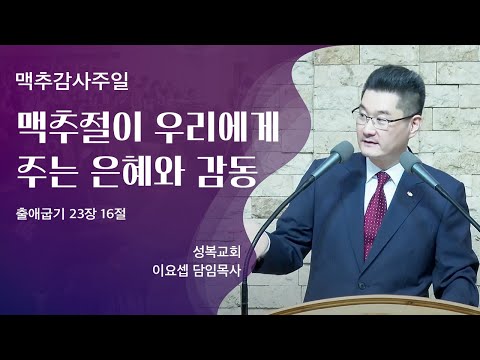 맥추감사주일

맥추절이 우리에게 주는 은혜와 감동

출애굽기 23장 16절

성복교회
이요셉 담임목사